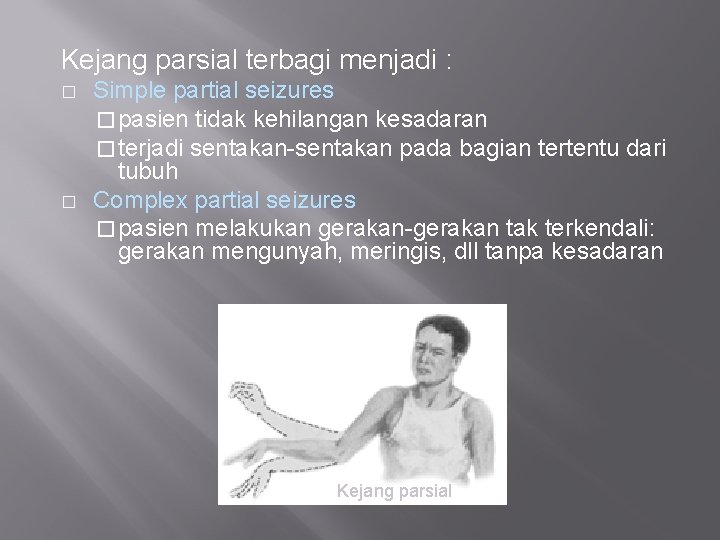 Kejang parsial terbagi menjadi :

□ Simple partial seizures

□ pasien tidak kehilangan kesadaran

□ terjadi sentakan-sentakan pada bagian tertentu dari tubuh

□ Complex partial seizures

□ pasien melakukan gerakan-gerakan tak terkendali: gerakan mengunyah, meringis, dll tanpa kesadaran

Kejang parsial